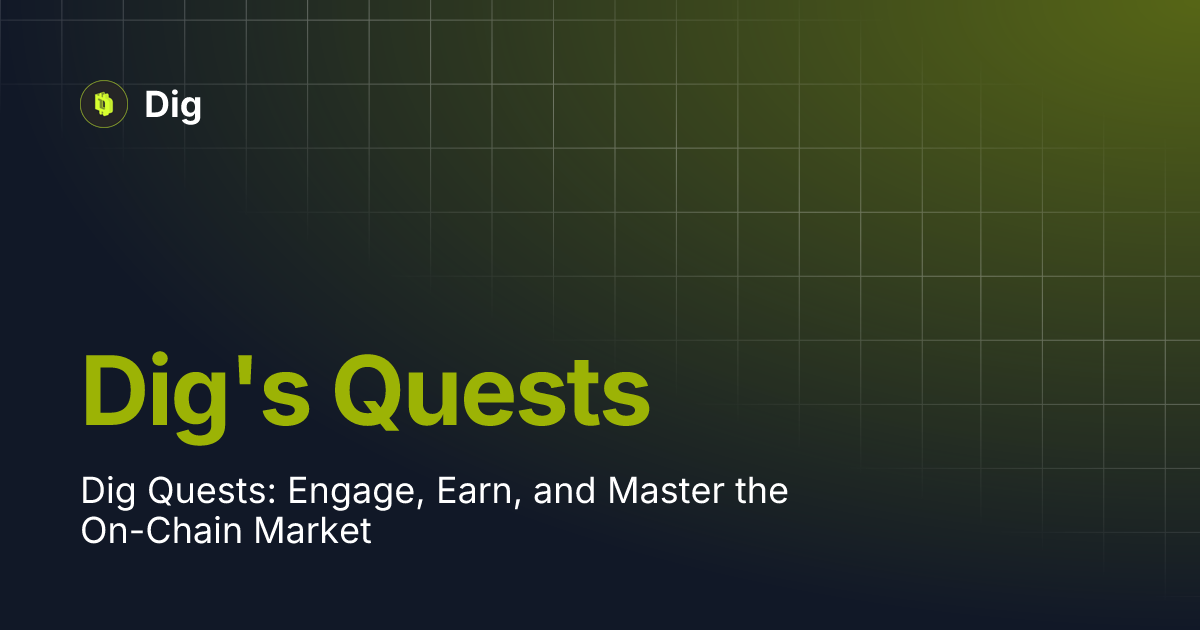 Dig

Dig's Quests

Dig Quests: Engage, Earn, and Master the On-Chain Market